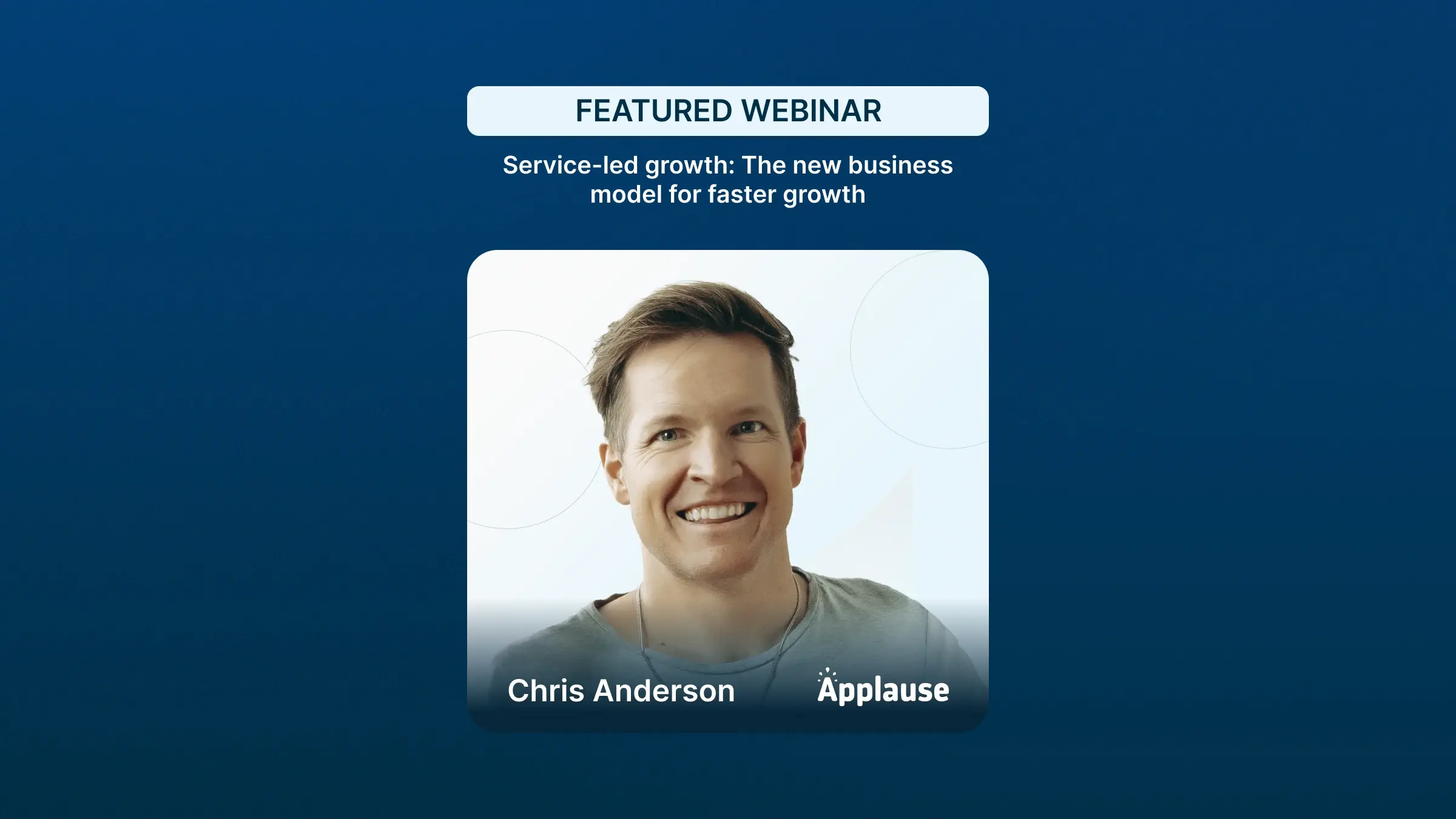 FEATURED WEBINAR

Service-led growth: The new business model for faster growth

Chris Anderson

Applause